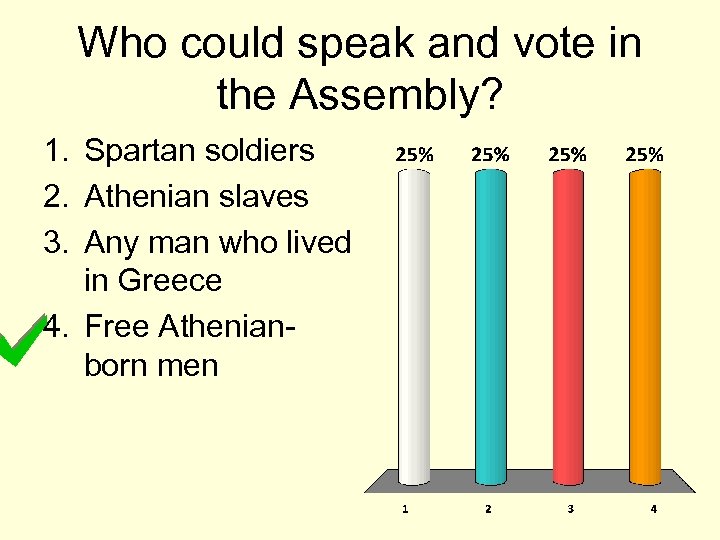 Who could speak and vote in the Assembly?

1. Spartan soldiers
2. Athenian slaves
3. Any man who lived in Greece
4. Free Athenian-born men

25%
25%
25%
25%

1
2
3
4